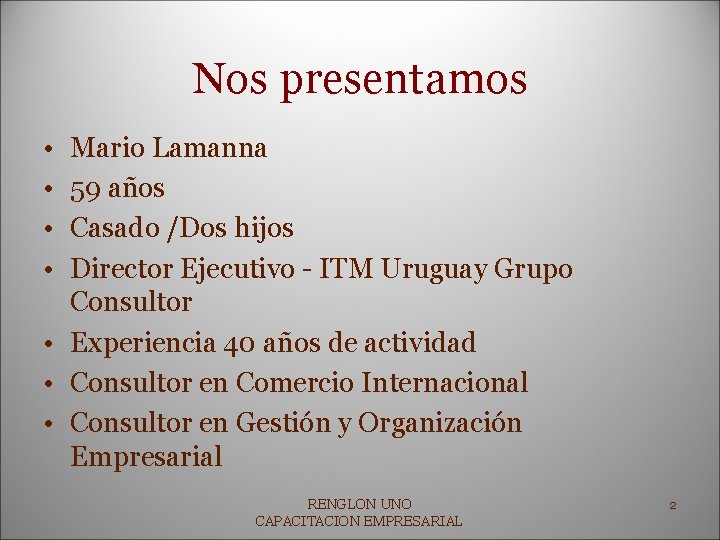 Nos presentamos

• Mario Lamanna
• 59 años
• Casado /Dos hijos
• Director Ejecutivo - ITM Uruguay Grupo Consultor
• Experiencia 40 años de actividad
• Consultor en Comercio Internacional
• Consultor en Gestión y Organización Empresarial

RENGLON UNO
CAPACITACION EMPRESARIAL

2